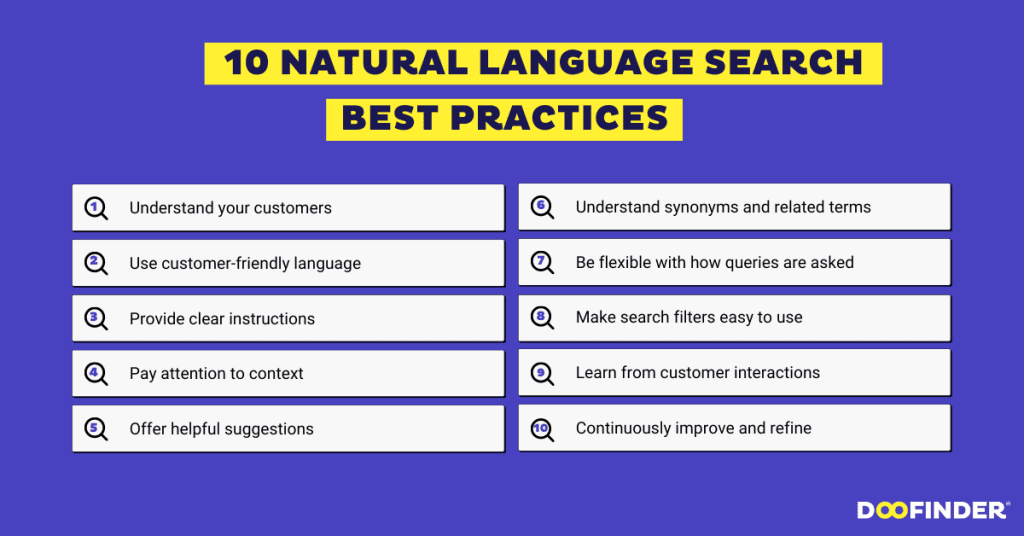 10 NATURAL LANGUAGE SEARCH BEST PRACTICES

1 Understand your customers

2 Use customer-friendly language

3 Provide clear instructions

4 Pay attention to context

5 Offer helpful suggestions

6 Understand synonyms and related terms

7 Be flexible with how queries are asked

8 Make search filters easy to use

9 Learn from customer interactions

10 Continuously improve and refine

DOOFINDER®